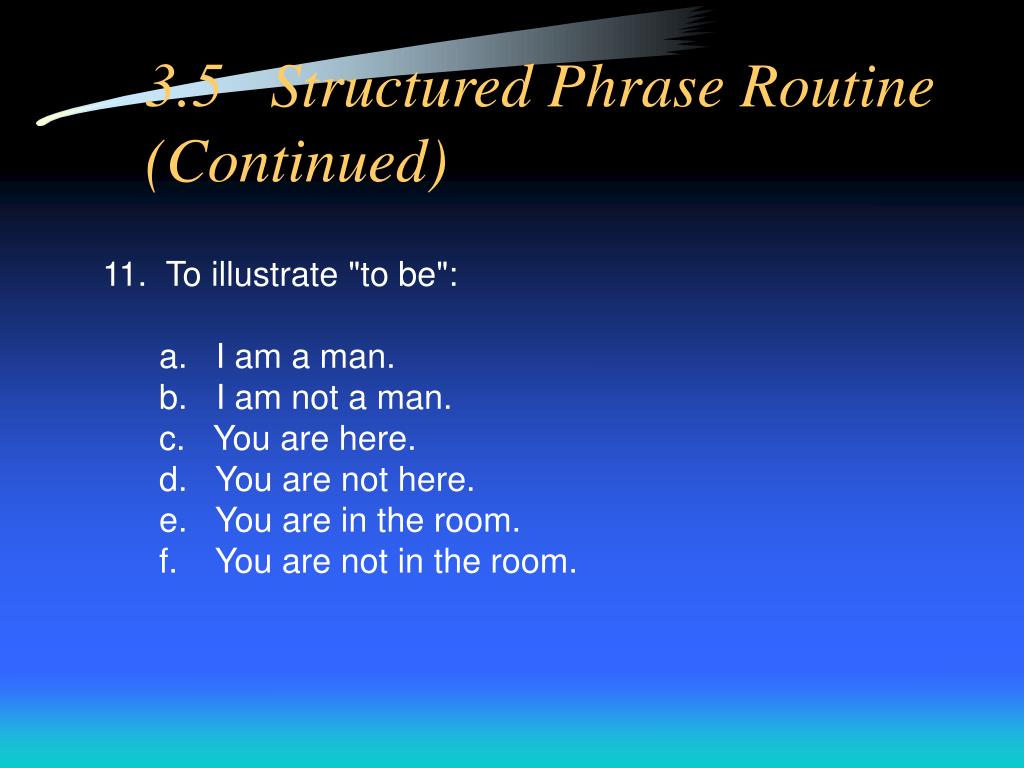 3.5 Structured Phrase Routine (Continued)

11. To illustrate "to be":

a. I am a man.
b. I am not a man.
c. You are here.
d. You are not here.
e. You are in the room.
f. You are not in the room.